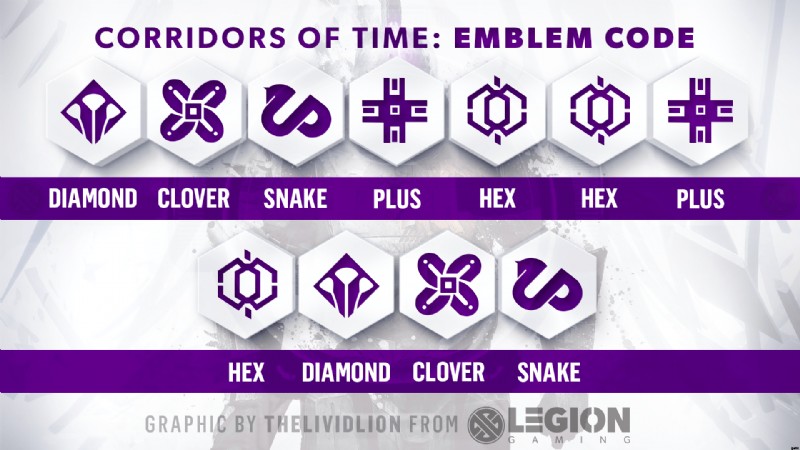 CORRIDORS OF TIME: EMBLEM CODE

DIAMOND CLOVER SNAKE PLUS HEX HEX PLUS

HEX DIAMOND CLOVER SNAKE

GRAPHIC BY THELIVIDLION FROM LEGION GAMING